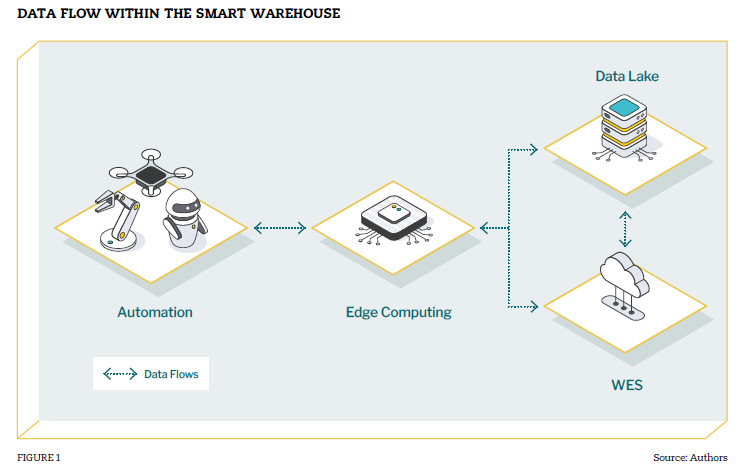 DATA FLOW WITHIN THE SMART WAREHOUSE

Data Lake

Automation

Edge Computing

WES

Data Flows

FIGURE 1

Source: Authors